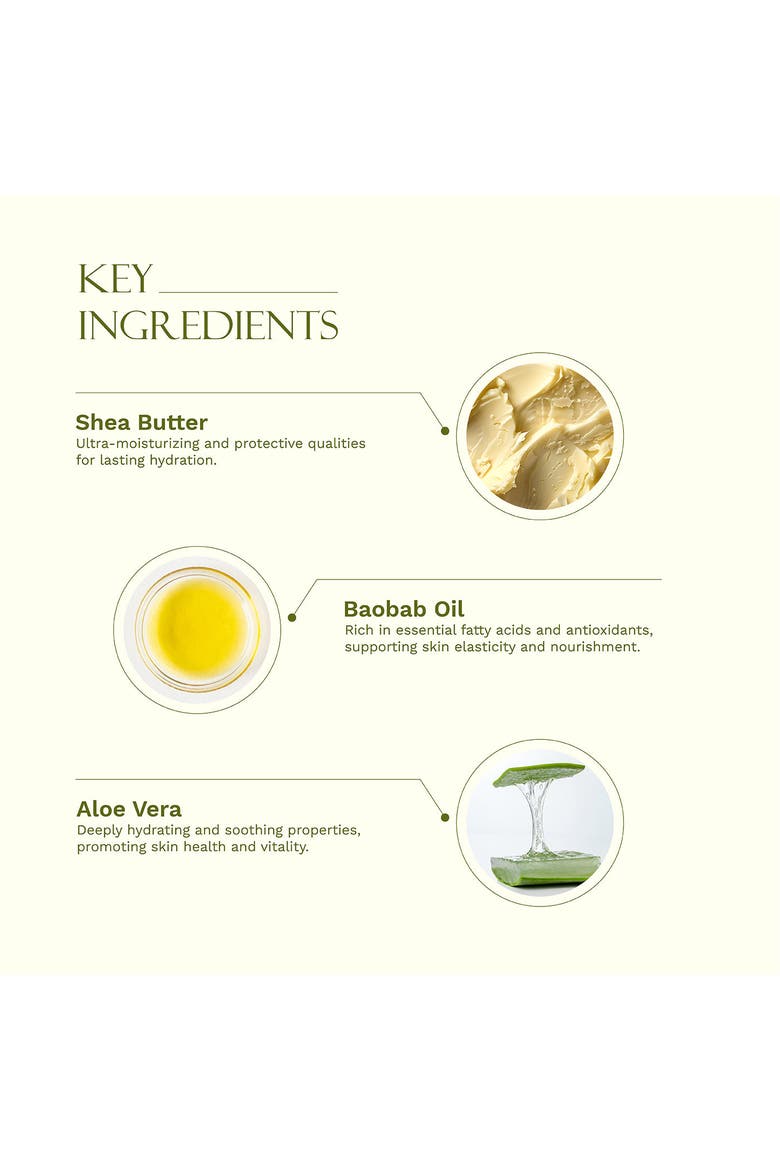 KEY
INGREDIENTS

Shea Butter
Ultra-moisturizing and protective qualities for lasting hydration.

Baobab Oil
Rich in essential fatty acids and antioxidants, supporting skin elasticity and nourishment.

Aloe Vera
Deeply hydrating and soothing properties, promoting skin health and vitality.